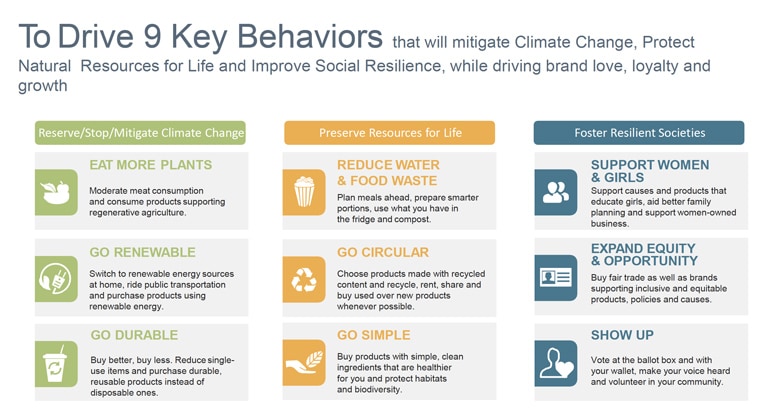 To Drive 9 Key Behaviors that will mitigate Climate Change, Protect Natural Resources for Life and Improve Social Resilience, while driving brand love, loyalty and growth

Reserve/Stop/Mitigate Climate Change

EAT MORE PLANTS
Moderate meat consumption and consume products supporting regenerative agriculture.

GO RENEWABLE
Switch to renewable energy sources at home, ride public transportation and purchase products using renewable energy.

GO DURABLE
Buy better, buy less. Reduce single-use items and purchase durable, reusable products instead of disposable ones.

Preserve Resources for Life

REDUCE WATER & FOOD WASTE
Plan meals ahead, prepare smarter portions, use what you have in the fridge and compost.

GO CIRCULAR
Choose products made with recycled content and recycle, rent, share and buy used over new products whenever possible.

GO SIMPLE
Buy products with simple, clean ingredients that are healthier for you and protect habitats and biodiversity.

Foster Resilient Societies

SUPPORT WOMEN & GIRLS
Support causes and products that educate girls, aid better family planning and support women-owned business.

EXPAND EQUITY & OPPORTUNITY
Buy fair trade as well as brands supporting inclusive and equitable products, policies and causes.

SHOW UP
Vote at the ballot box and with your wallet, make your voice heard and volunteer in your community.